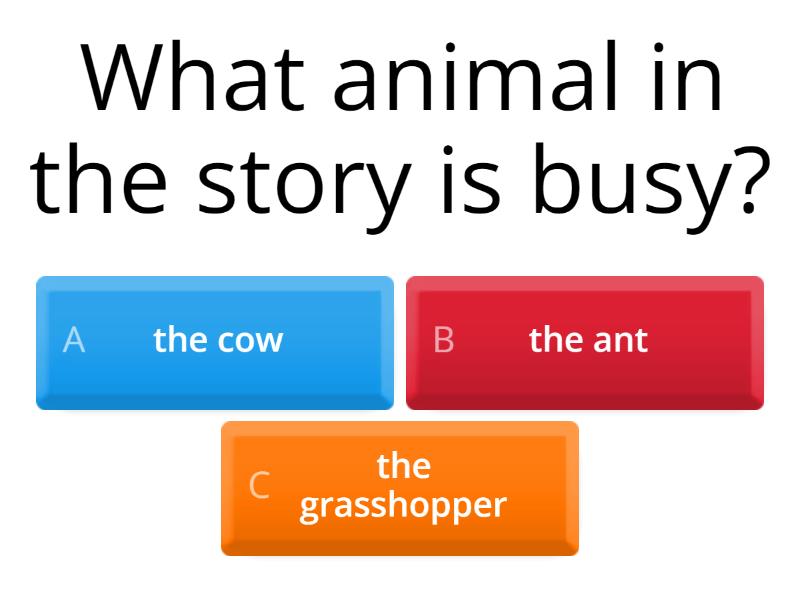 What animal in the story is busy?

A the cow

B the ant

C the grasshopper